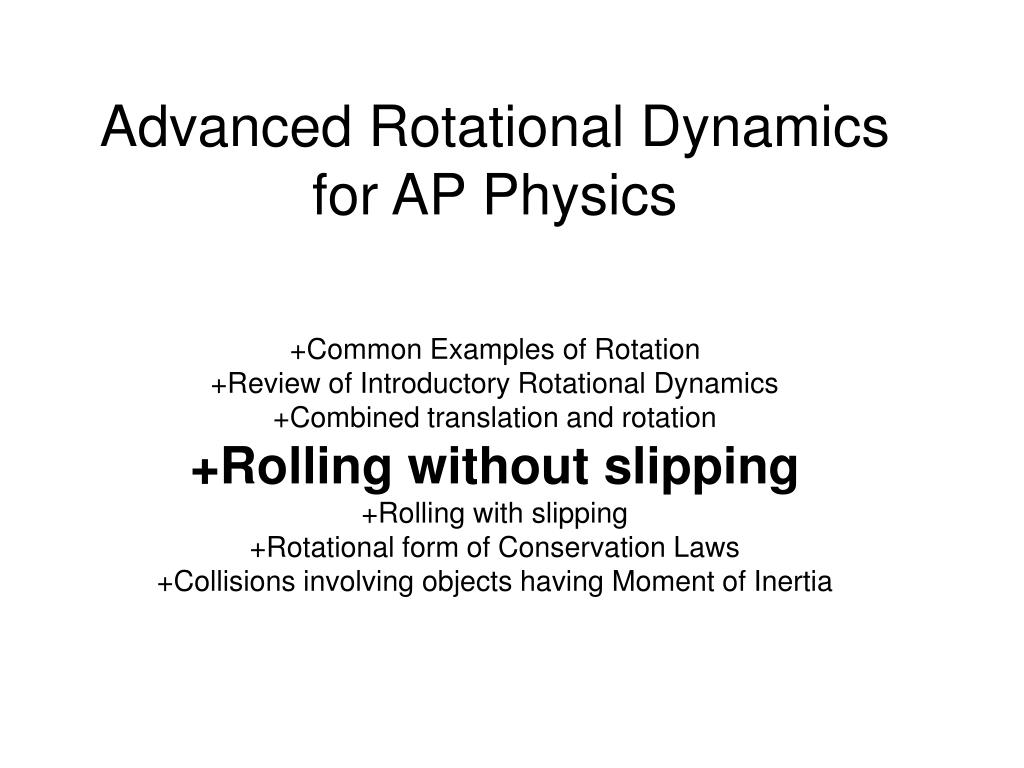 Advanced Rotational Dynamics for AP Physics

+Common Examples of Rotation
+Review of Introductory Rotational Dynamics
+Combined translation and rotation
+Rolling without slipping
+Rolling with slipping
+Rotational form of Conservation Laws
+Collisions involving objects having Moment of Inertia